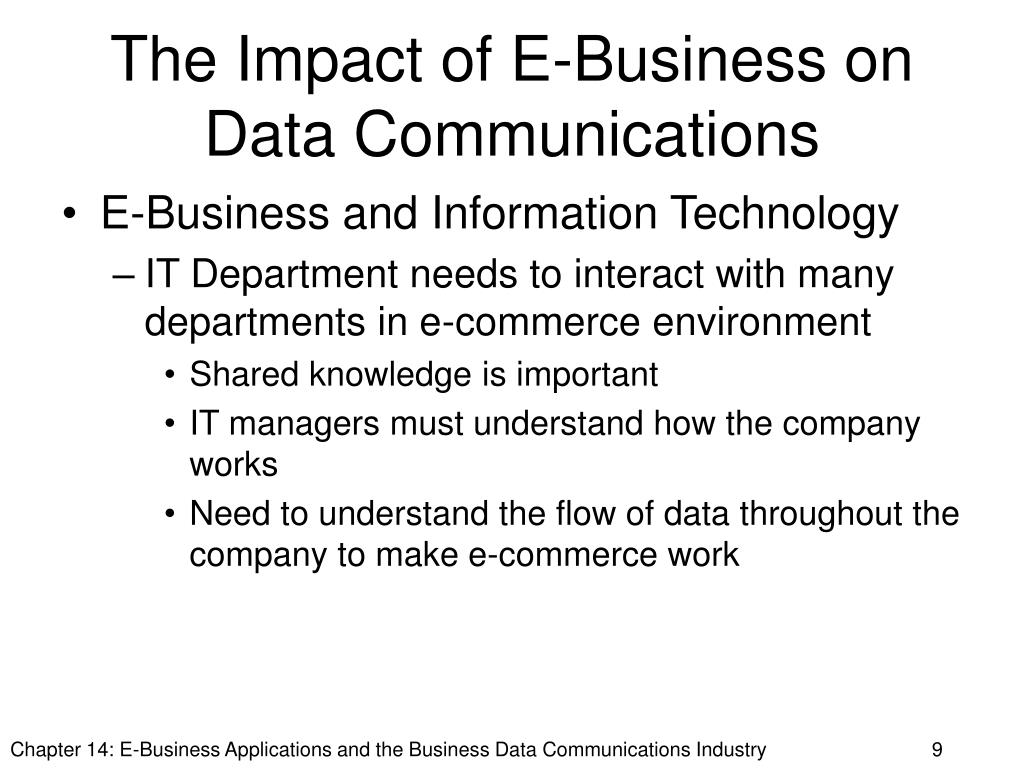 The Impact of E-Business on Data Communications

• E-Business and Information Technology
– IT Department needs to interact with many departments in e-commerce environment
• Shared knowledge is important
• IT managers must understand how the company works
• Need to understand the flow of data throughout the company to make e-commerce work

Chapter 14: E-Business Applications and the Business Data Communications Industry 9